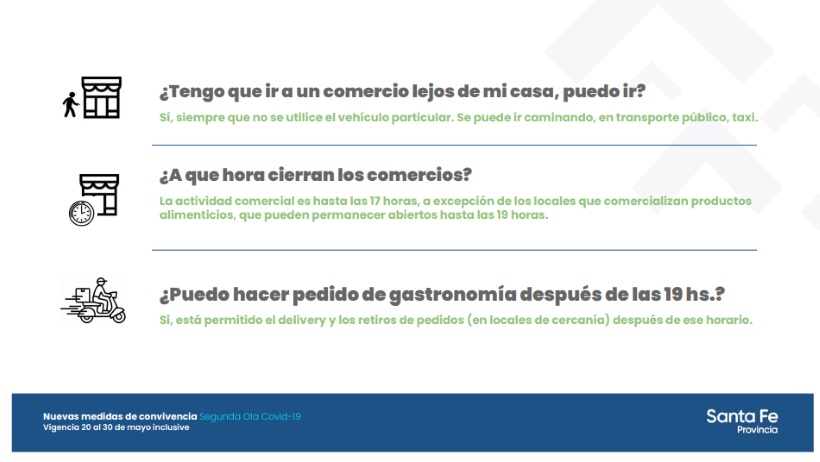 ¿Tengo que ir a un comercio lejos de mi casa, puedo ir?

Sí, siempre que no se utilice el vehículo particular. Se puede ir caminando, en transporte público, taxi.

¿A que hora cierran los comercios?

La actividad comercial es hasta las 17 horas, a excepción de los locales que comercializan productos alimenticios, que pueden permanecer abiertos hasta las 19 horas.

¿Puedo hacer pedido de gastronomía después de las 19 hs.?

Si, está permitido el delivery y los retiros de pedidos (en locales de cercanía) después de ese horario.

Nuevas medidas de convivencia Segunda Ola Covid-19
Vigencia 20 al 30 de mayo inclusive

Santa Fe
Provincia